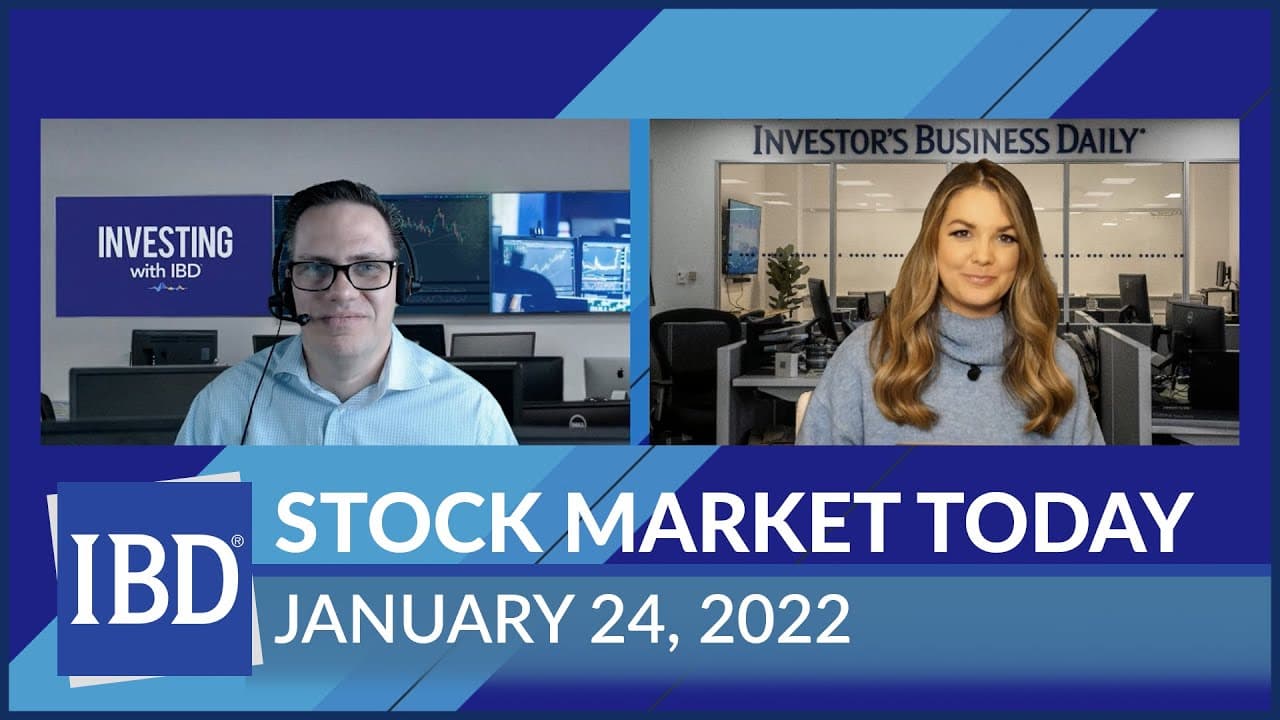 INVESTING with IBD

INVESTOR'S BUSINESS DAILY®

IBD®

STOCK MARKET TODAY

JANUARY 24, 2022